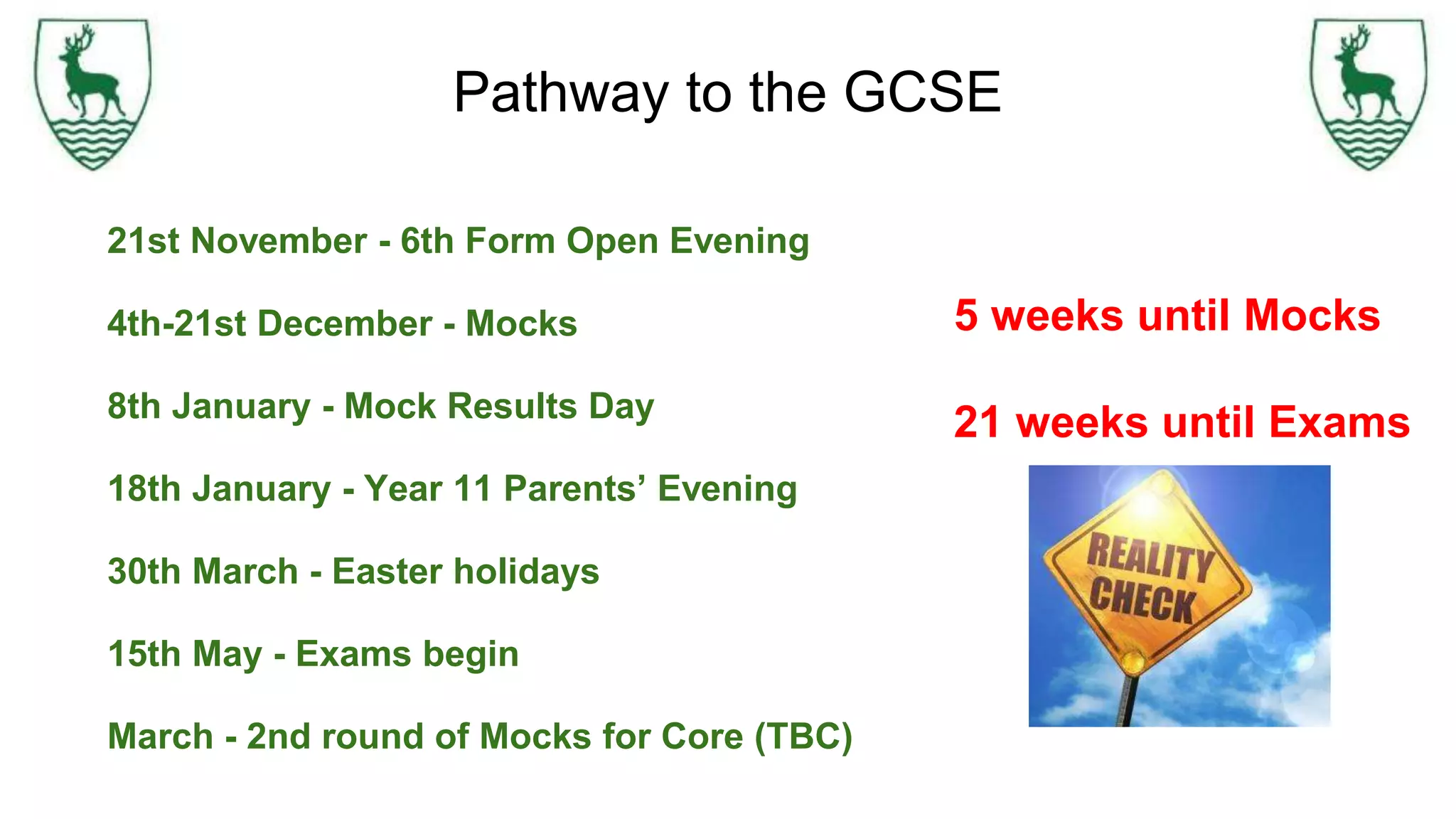 Pathway to the GCSE

21st November - 6th Form Open Evening

4th-21st December - Mocks

8th January - Mock Results Day

18th January - Year 11 Parents' Evening

30th March - Easter holidays

15th May - Exams begin

March - 2nd round of Mocks for Core (TBC)

5 weeks until Mocks

21 weeks until Exams

REALITY CHECK